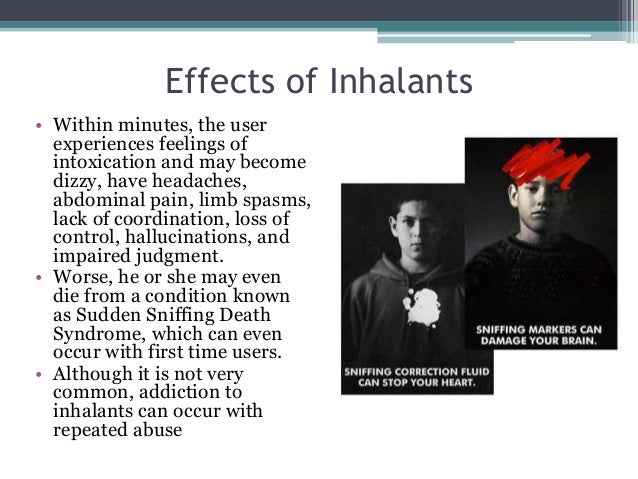 Effects of Inhalants

• Within minutes, the user experiences feelings of intoxication and may become dizzy, have headaches, abdominal pain, limb spasms, lack of coordination, loss of control, hallucinations, and impaired judgment.
• Worse, he or she may even die from a condition known as Sudden Sniffing Death Syndrome, which can even occur with first time users.
• Although it is not very common, addiction to inhalants can occur with repeated abuse

SNIFFING CORRECTION FLUID CAN STOP YOUR HEART.

SNIFFING MARKERS CAN DAMAGE YOUR BRAIN.